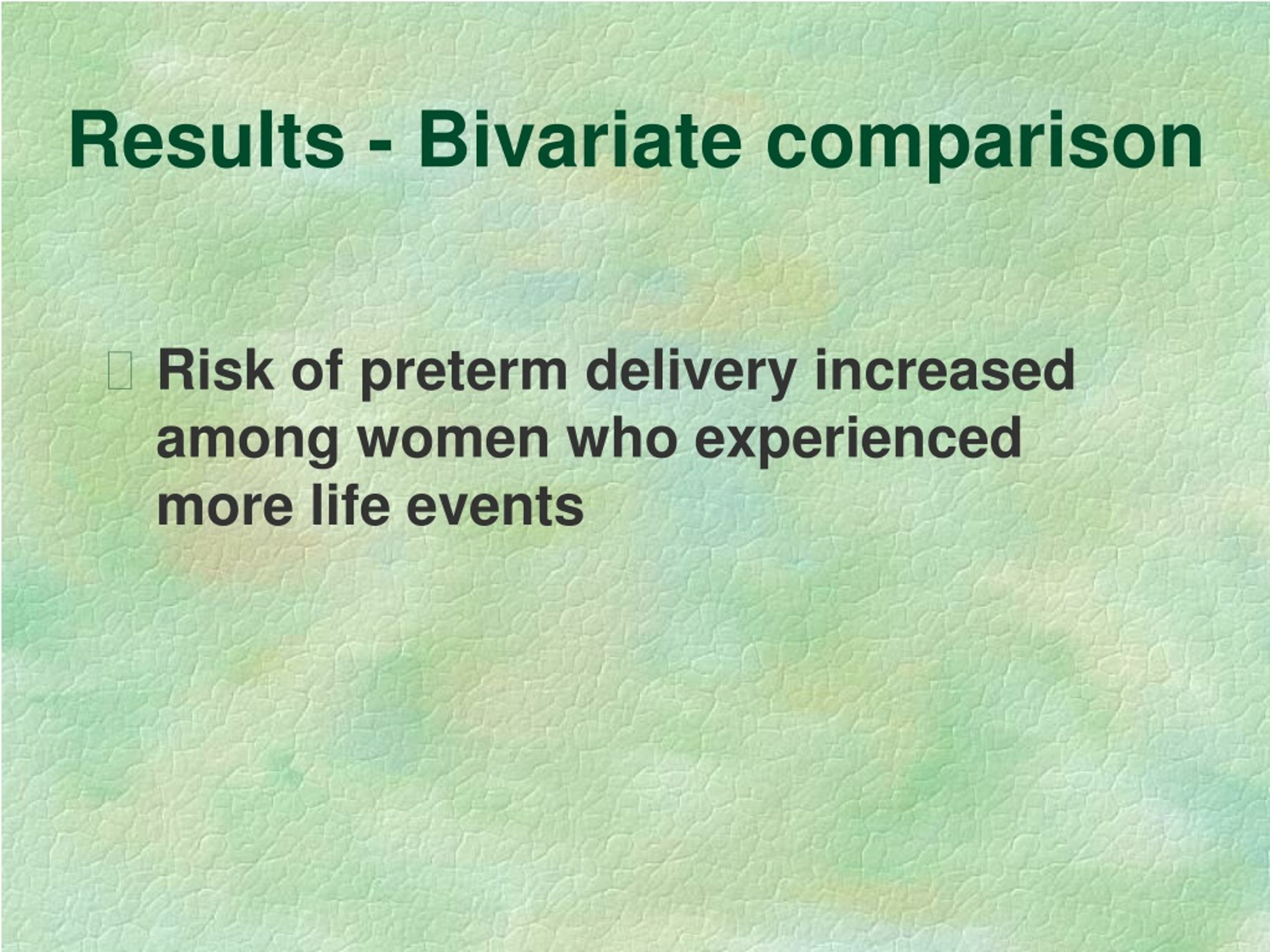 Results - Bivariate comparison

Risk of preterm delivery increased among women who experienced more life events